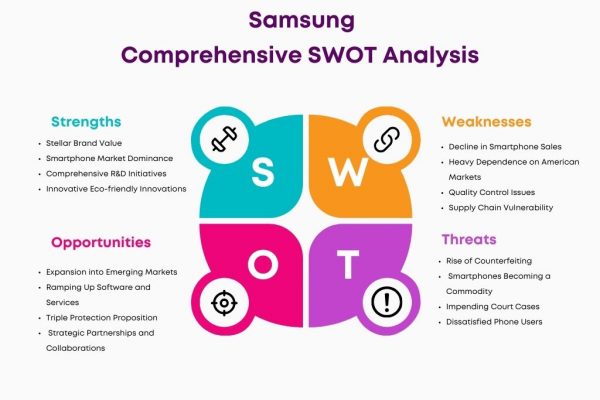 Samsung
Comprehensive SWOT Analysis

Strengths
- Stellar Brand Value
- Smartphone Market Dominance
- Comprehensive R&D Initiatives
- Innovative Eco-friendly Innovations

S

W

Weaknesses
- Decline in Smartphone Sales
- Heavy Dependence on American Markets
- Quality Control Issues
- Supply Chain Vulnerability

Opportunities
- Expansion into Emerging Markets
- Ramping Up Software and Services
- Triple Protection Proposition
- Strategic Partnerships and Collaborations

O

T

Threats
- Rise of Counterfeiting
- Smartphones Becoming a Commodity
- Impending Court Cases
- Dissatisfied Phone Users